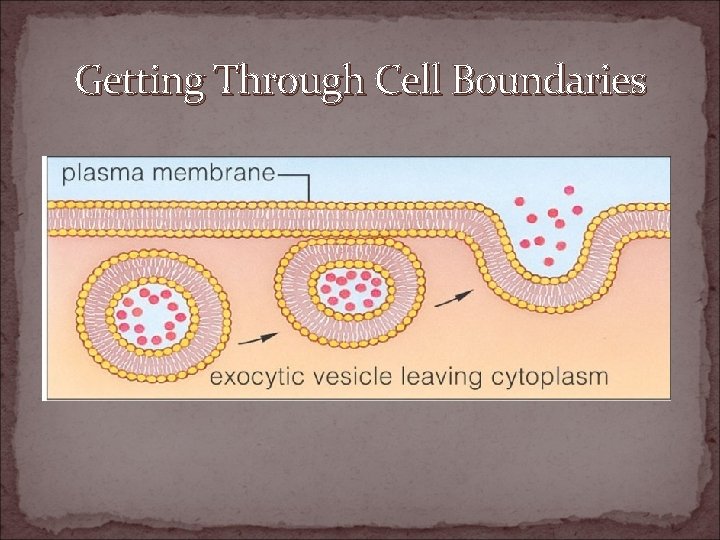 Getting Through Cell Boundaries

plasma membrane

exocytic vesicle leaving cytoplasm